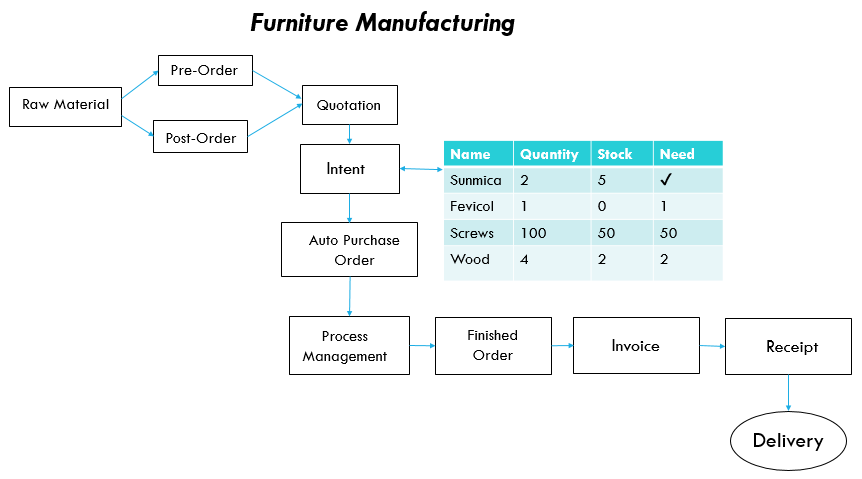 Furniture Manufacturing

Raw Material

Pre-Order

Post-Order

Quotation

Intent

| Name | Quantity | Stock | Need |
|---|---|---|---|
| Sunmica | 2 | 5 | ✓ |
| Fevicol | 1 | 0 | 1 |
| Screws | 100 | 50 | 50 |
| Wood | 4 | 2 | 2 |

Auto Purchase Order

Process Management

Finished Order

Invoice

Receipt

Delivery